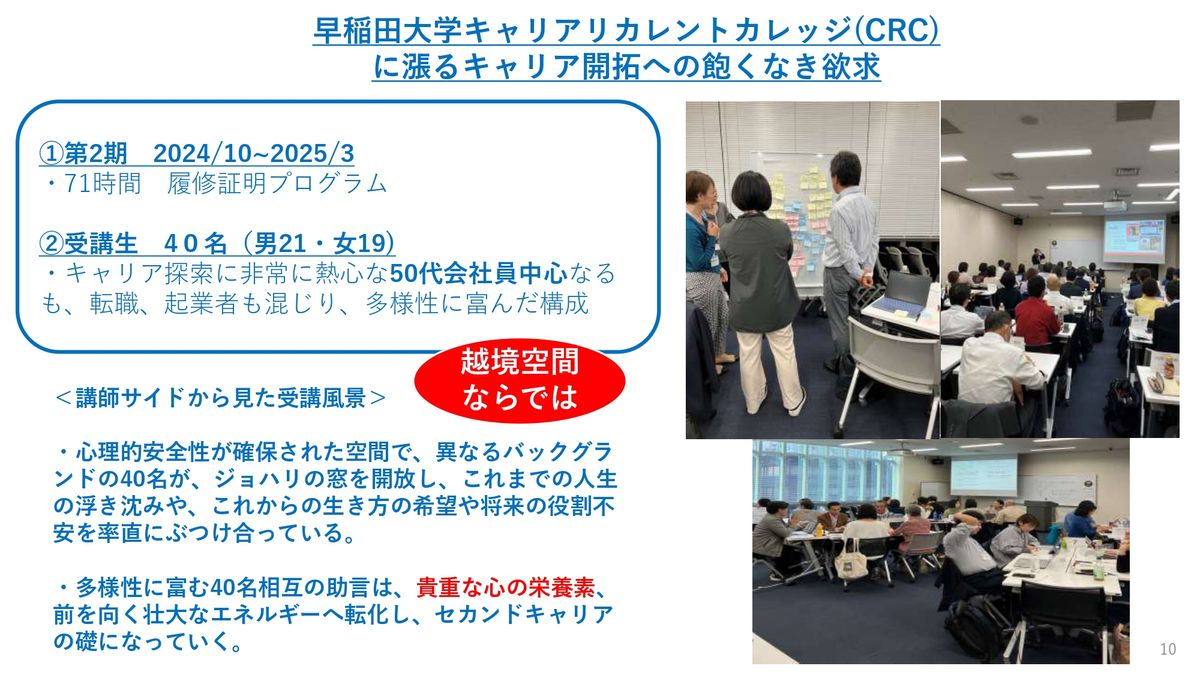 早稲田大学キャリアリカレントカレッジ(CRC)
に漲るキャリア開拓への飽くなき欲求

①第2期　2024/10~2025/3
・71時間　履修証明プログラム

②受講生　４０名（男21・女19）
・キャリア探索に非常に熱心な50代会社員中心なるも、転職、起業者も混じり、多様性に富んだ構成

越境空間
ならでは

＜講師サイドから見た受講風景＞

・心理的安全性が確保された空間で、異なるバックグランドの40名が、ジョハリの窓を開放し、これまでの人生の浮き沈みや、これからの生き方の希望や将来の役割不安を率直にぶつけ合っている。

・多様性に富む40名相互の助言は、貴重な心の栄養素、前を向く壮大なエネルギーへ転化し、セカンドキャリアの礎になっていく。

10